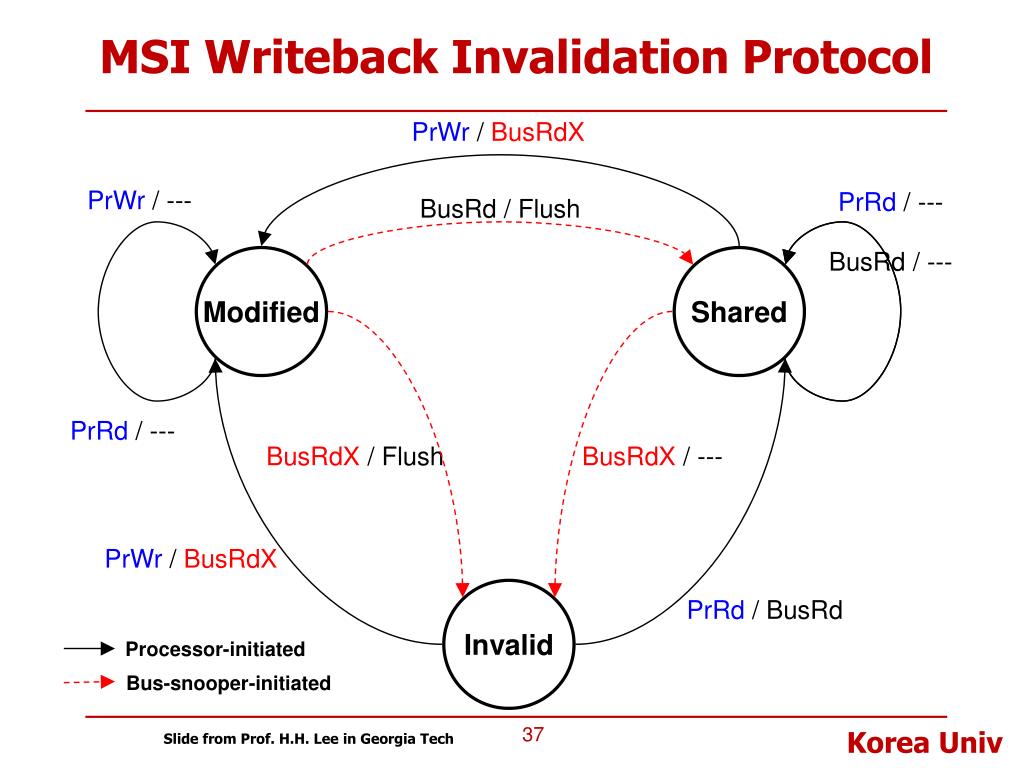 MSI Writeback Invalidation Protocol

PrWr / BusRdX

PrWr / ---

BusRd / Flush

PrRd / ---

BusRd / ---

Modified

Shared

PrRd / ---

BusRdX / Flush

BusRdX / ---

PrWr / BusRdX

PrRd / BusRd

Invalid

Processor-initiated

Bus-snooper-initiated

Slide from Prof. H.H. Lee in Georgia Tech

37

Korea Univ